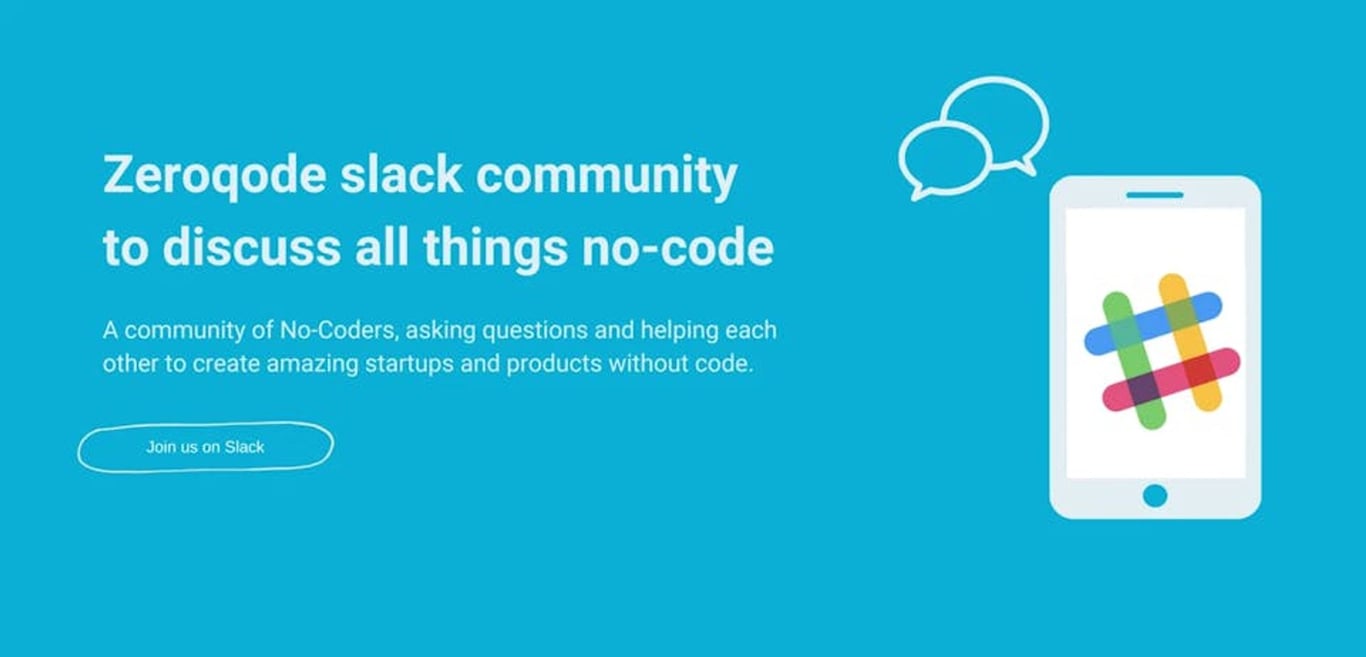 Zeroqode slack community to discuss all things no-code

A community of No-Coders, asking questions and helping each other to create amazing startups and products without code.

Join us on Slack